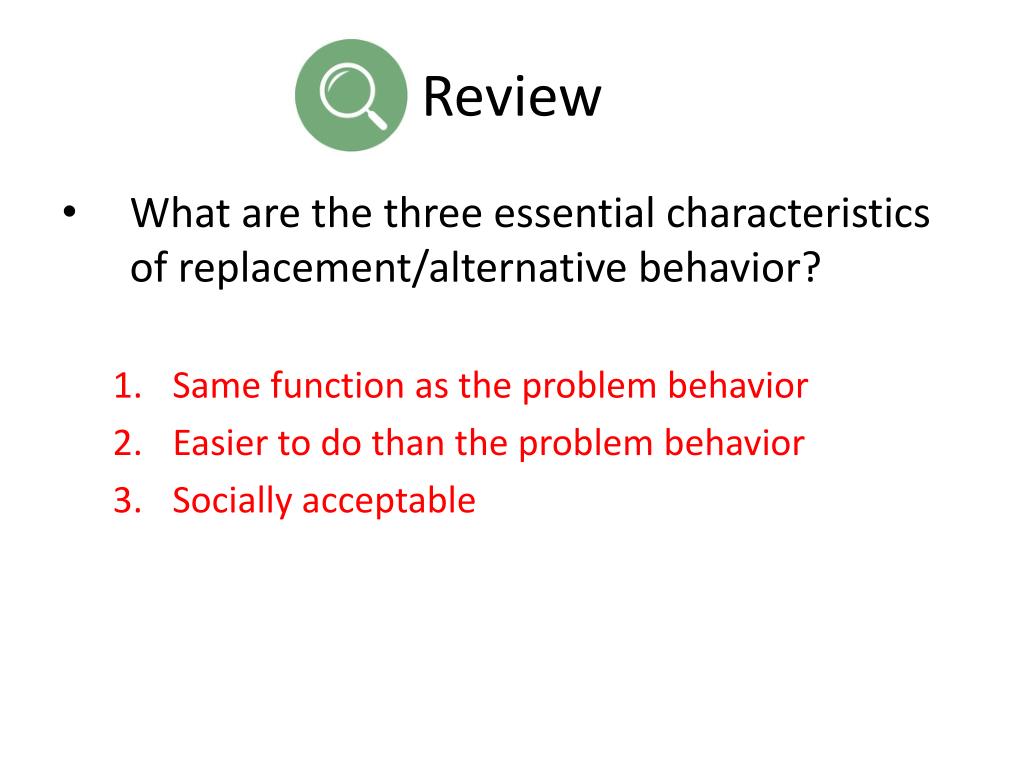 Review

• What are the three essential characteristics of replacement/alternative behavior?

1. Same function as the problem behavior
2. Easier to do than the problem behavior
3. Socially acceptable